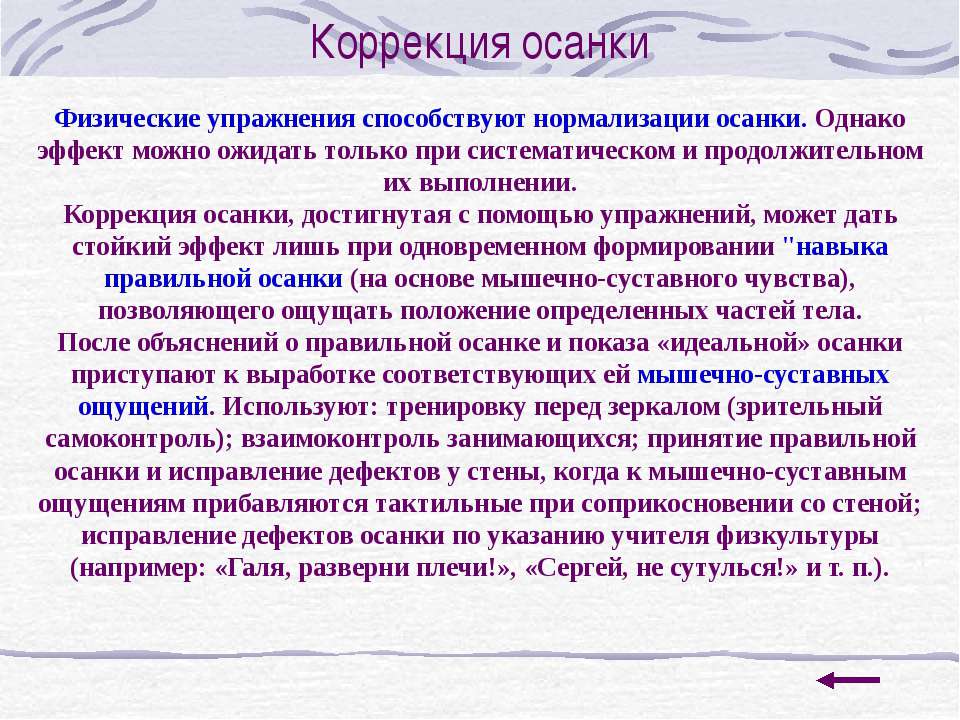 Коррекция осанки

Физические упражнения способствуют нормализации осанки. Однако эффект можно ожидать только при систематическом и продолжительном их выполнении.
Коррекция осанки, достигнутая с помощью упражнений, может дать стойкий эффект лишь при одновременном формировании "навыка правильной осанки (на основе мышечно-суставного чувства), позволяющего ощущать положение определенных частей тела.
После объяснений о правильной осанке и показа «идеальной» осанки приступают к выработке соответствующих ей мышечно-суставных ощущений. Используют: тренировку перед зеркалом (зрительный самоконтроль); взаимоконтроль занимающихся; принятие правильной осанки и исправление дефектов у стены, когда к мышечно-суставным ощущениям прибавляются тактильные при соприкосновении со стеной; исправление дефектов осанки по указанию учителя физкультуры (например: «Галя, разверни плечи!», «Сергей, не сутулься!» и т. п.).